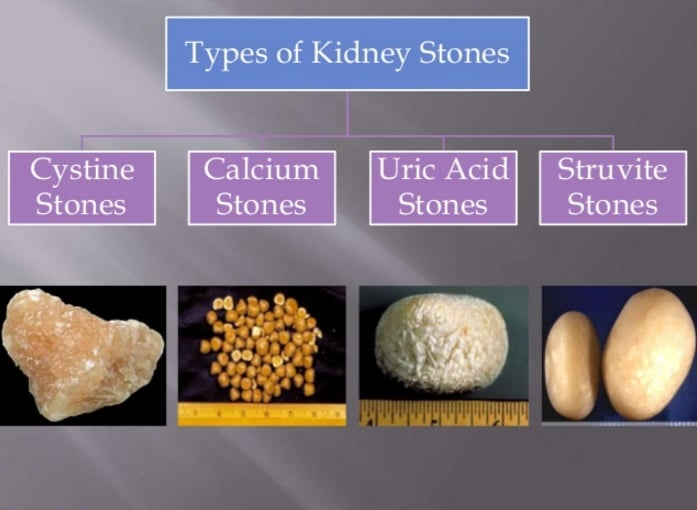 Types of Kidney Stones

Cystine Stones

Calcium Stones

Uric Acid Stones

Struvite Stones